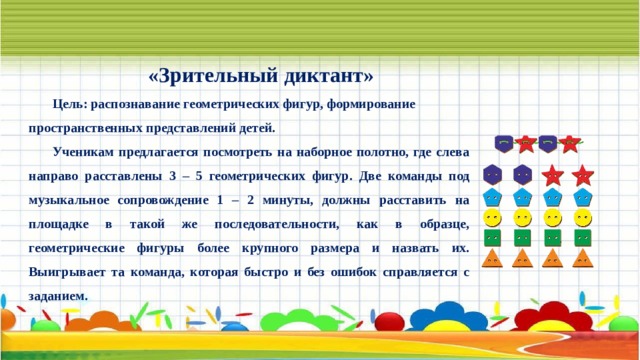 «Зрительный диктант»

Цель: распознавание геометрических фигур, формирование пространственных представлений детей.

Ученикам предлагается посмотреть на наборное полотно, где слева направо расставлены 3 – 5 геометрических фигур. Две команды под музыкальное сопровождение 1 – 2 минуты, должны расставить на площадке в такой же последовательности, как в образце, геометрические фигуры более крупного размера и назвать их. Выигрывает та команда, которая быстро и без ошибок справляется с заданием.